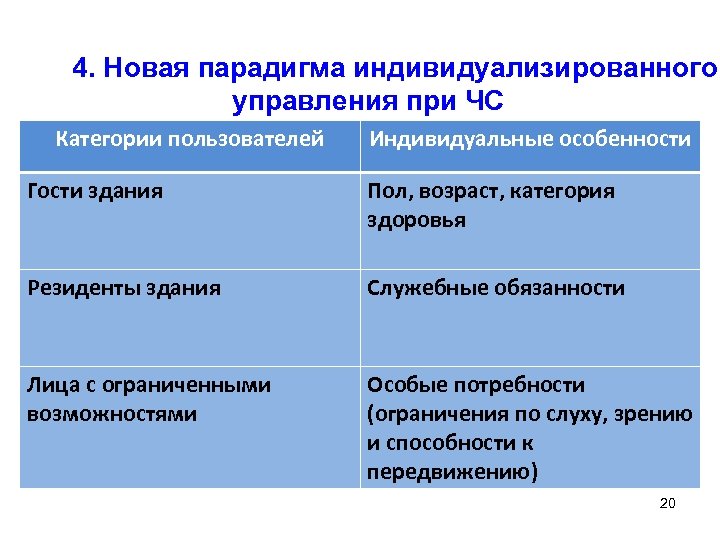 4. Новая парадигма индивидуализированного управления при ЧС

| Категории пользователей | Индивидуальные особенности |
|---|---|
| Гости здания | Пол, возраст, категория здоровья |
| Резиденты здания | Служебные обязанности |
| Лица с ограниченными возможностями | Особые потребности (ограничения по слуху, зрению и способности к передвижению) |

20